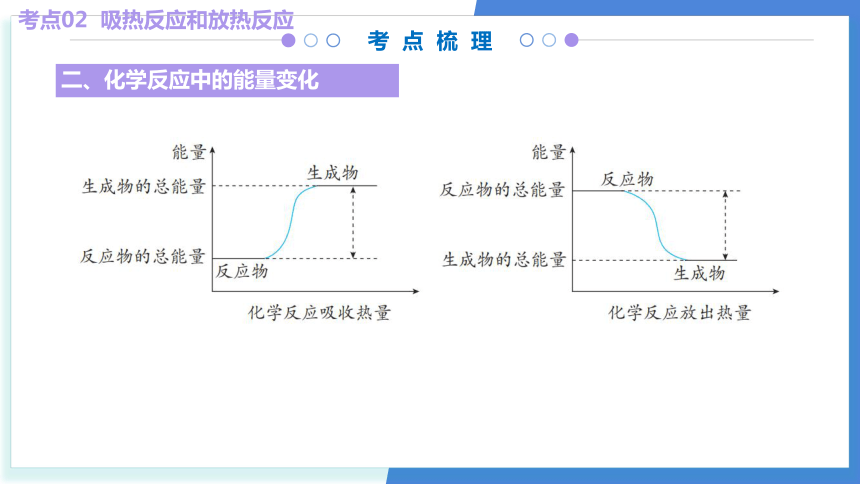 考点02 吸热反应和放热反应

考 点 梳 理

二、化学反应中的能量变化

能量
生成物的总能量
生成物
反应物的总能量
反应物
化学反应吸收热量

能量
反应物的总能量
反应物
生成物的总能量
生成物
化学反应放出热量